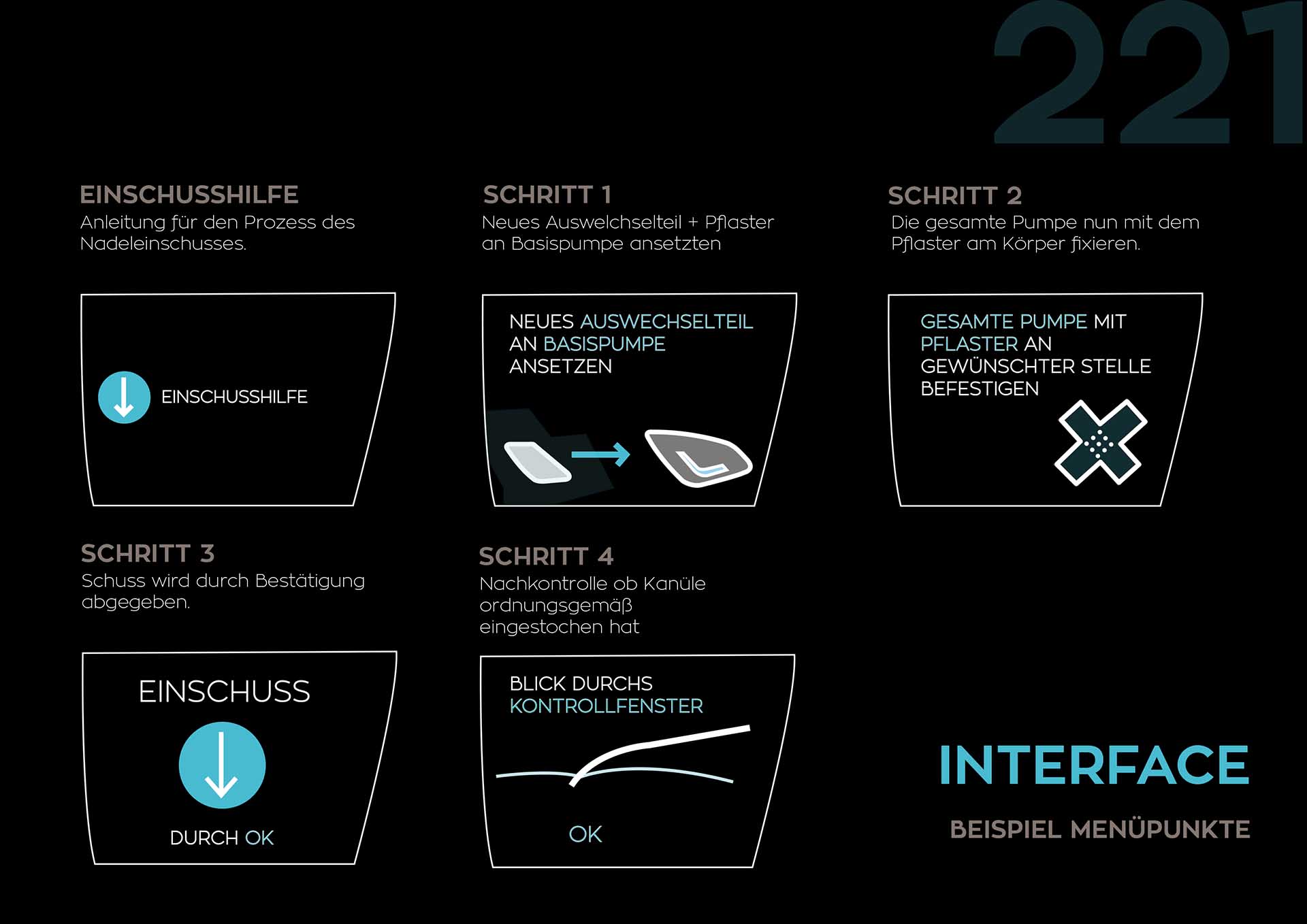 221

EINSCHUSSHILFE
Anleitung für den Prozess des Nadeleinschusses.

EINSCHUSSHILFE

SCHRITT 1
Neues Auswelchselteil + Pflaster an Basispumpe ansetzten

NEUES AUSWECHSELTEIL AN BASISPUMPE ANSETZEN

SCHRITT 2
Die gesamte Pumpe nun mit dem Pflaster am Körper fixieren.

GESAMTE PUMPE MIT PFLASTER AN GEWÜNSCHTER STELLE BEFESTIGEN

SCHRITT 3
Schuss wird durch Bestätigung abgegeben.

EINSCHUSS

DURCH OK

SCHRITT 4
Nachkontrolle ob Kanüle ordnungsgemäß eingestochen hat

BLICK DURCHS KONTROLLFENSTER

OK

INTERFACE

BEISPIEL MENÜPUNKTE